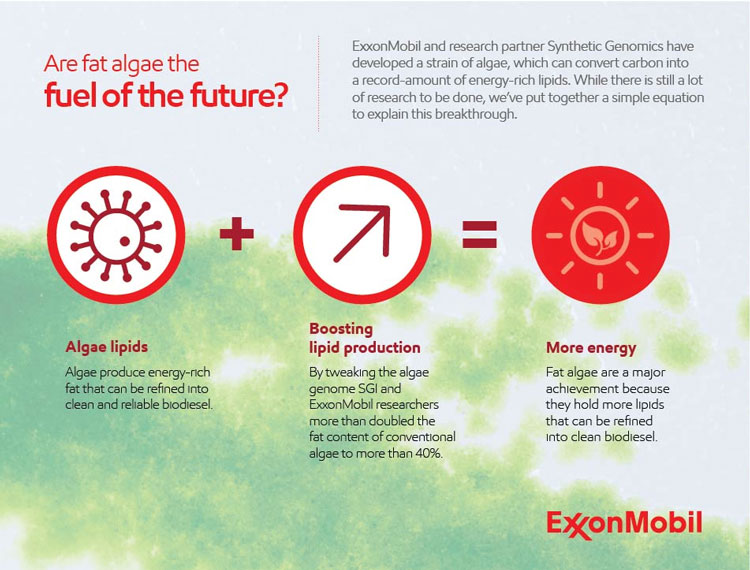 Are fat algae the
fuel of the future?

ExxonMobil and research partner Synthetic Genomics have developed a strain of algae, which can convert carbon into a record-amount of energy-rich lipids. While there is still a lot of research to be done, we've put together a simple equation to explain this breakthrough.

+

=

Algae lipids

Algae produce energy-rich fat that can be refined into clean and reliable biodiesel.

Boosting lipid production

By tweaking the algae genome SGI and ExxonMobil researchers more than doubled the fat content of conventional algae to more than 40%.

More energy

Fat algae are a major achievement because they hold more lipids that can be refined into clean biodiesel.

ExxonMobil